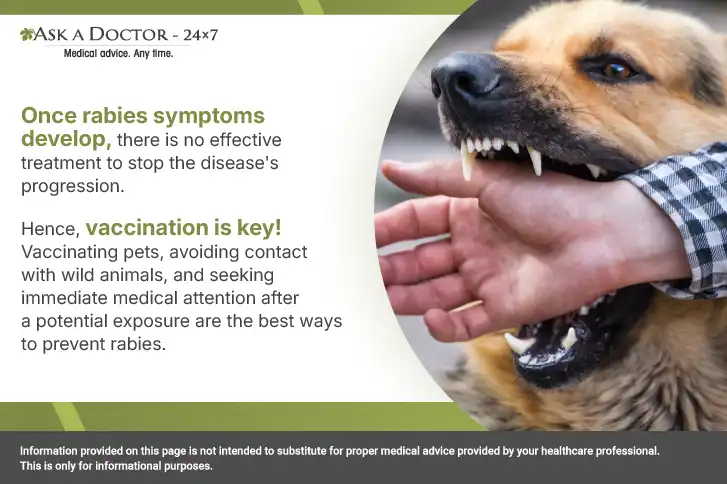 ASK A DOCTOR - 24×7
Medical advice. Any time.

Once rabies symptoms develop, there is no effective treatment to stop the disease's progression.

Hence, vaccination is key! Vaccinating pets, avoiding contact with wild animals, and seeking immediate medical attention after a potential exposure are the best ways to prevent rabies.

Information provided on this page is not intended to substitute for proper medical advice provided by your healthcare professional. This is only for informational purposes.